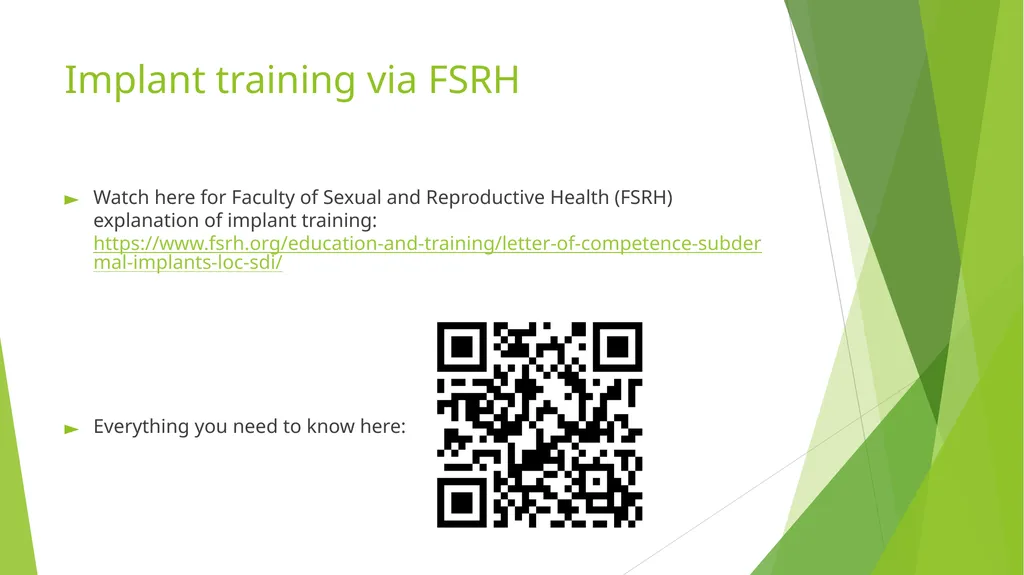 Implant training via FSRH

Watch here for Faculty of Sexual and Reproductive Health (FSRH) explanation of implant training: https://www.fsrh.org/education-and-training/letter-of-competence-subdermal-implants-loc-sdi/

Everything you need to know here: